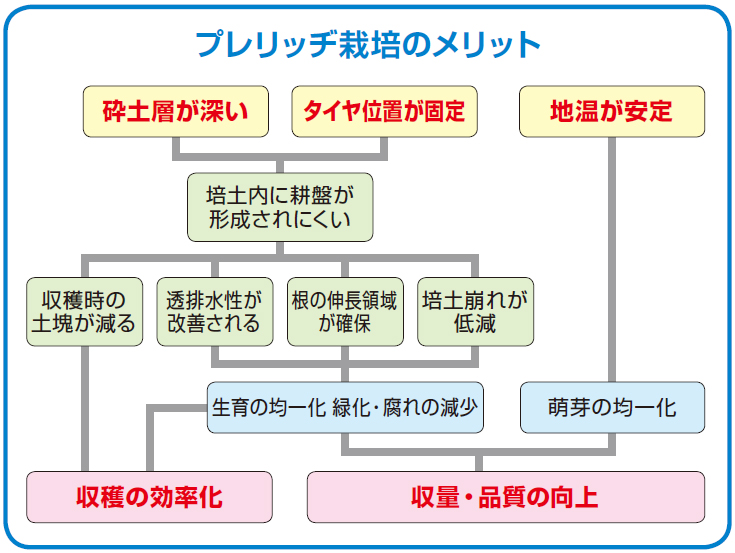 プレリッヂ栽培のメリット

砕土層が深い

タイヤ位置が固定

地温が安定

培土内に耕盤が形成されにくい

収穫時の土塊が減る

透排水性が改善される

根の伸長領域が確保

培土崩れが低減

生育の均一化 緑化・腐れの減少

萌芽の均一化

収穫の効率化

収量・品質の向上